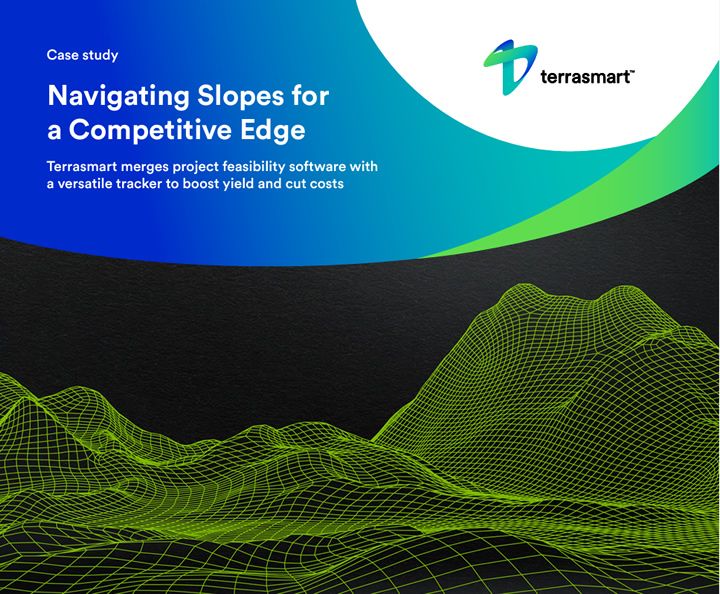 Case study

Navigating Slopes for a Competitive Edge

Terrasmart merges project feasibility software with a versatile tracker to boost yield and cut costs

terrasmart™